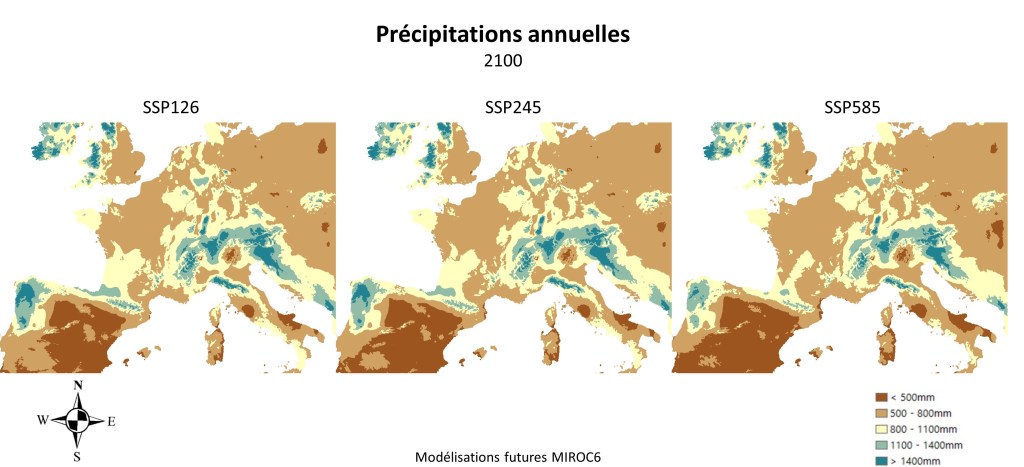 Précipitations annuelles
2100

SSP126

SSP245

SSP585

N
W E
S

Modélisations futures MIROC6

< 500mm
500 - 800mm
800 - 1100mm
1100 - 1400mm
> 1400mm